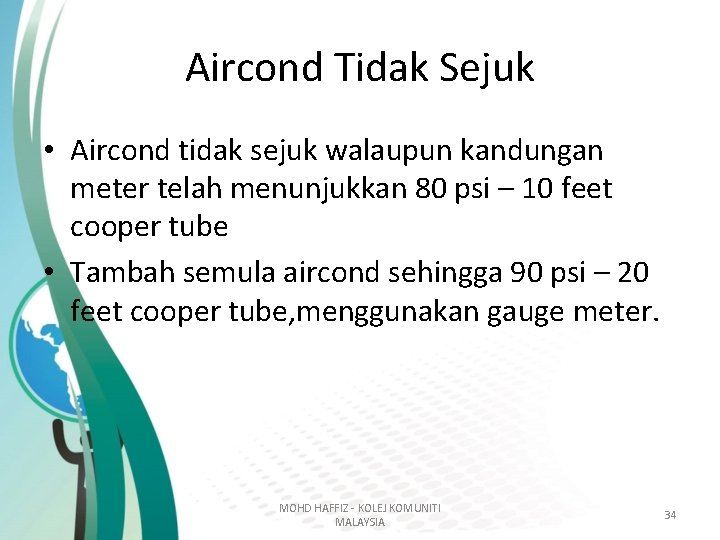 Aircond Tidak Sejuk

• Aircond tidak sejuk walaupun kandungan meter telah menunjukkan 80 psi – 10 feet cooper tube

• Tambah semula aircond sehingga 90 psi – 20 feet cooper tube,menggunakan gauge meter.

MOHD HAFFIZ - KOLEJ KOMUNITI MALAYSIA

34